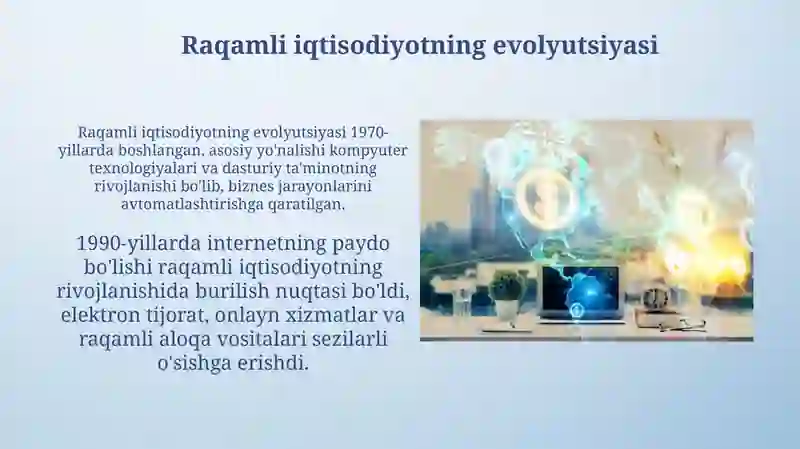 Raqamli iqtisodiyotning evolyutsiyasi

Raqamli iqtisodiyotning evolyutsiyasi 1970-yillarda boshlangan, asosiy yo'nalishi kompyuter texnologiyalari va dasturiy ta'minotning rivojlanishi bo'lib, biznes jarayonlarini avtomatlashtirishga qaratilgan.

1990-yillarda internetning paydo bo'lishi raqamli iqtisodiyotning rivojlanishida burilish nuqtasi bo'ldi, elektron tijorat, onlayn xizmatlar va raqamli aloqa vositalari sezilarli o'sishga erishdi.